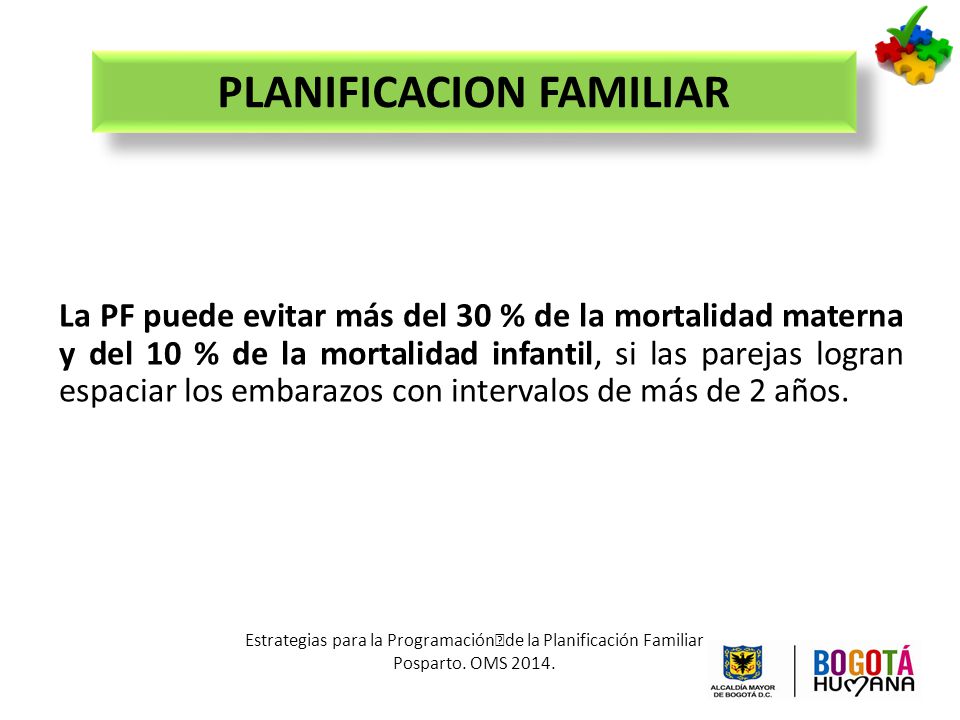 PLANIFICACION FAMILIAR

La PF puede evitar más del 30 % de la mortalidad materna y del 10 % de la mortalidad infantil, si las parejas logran espaciar los embarazos con intervalos de más de 2 años.

Estrategias para la Programación de la Planificación Familiar Posparto. OMS 2014.

ALCALDÍA MAYOR DE BOGOTÁ D.C.

BOGOTÁ HUMANA